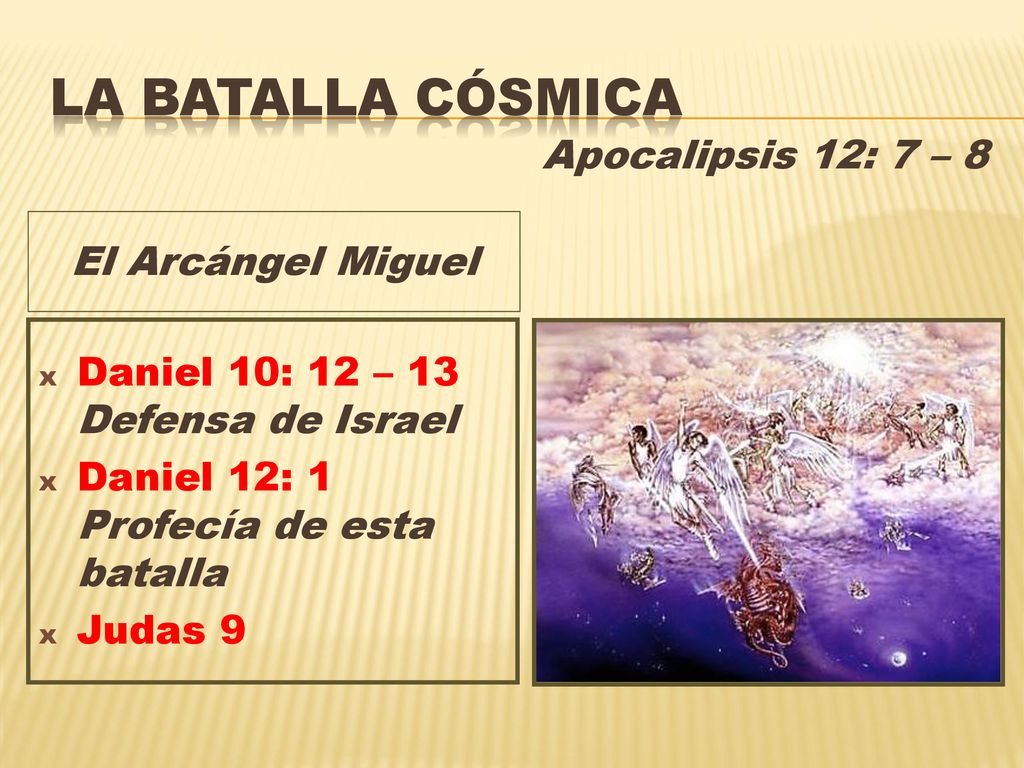 LA BATALLA CÓSMICA

Apocalipsis 12: 7 – 8

El Arcángel Miguel

x Daniel 10: 12 – 13 Defensa de Israel
x Daniel 12: 1 Profecía de esta batalla
x Judas 9